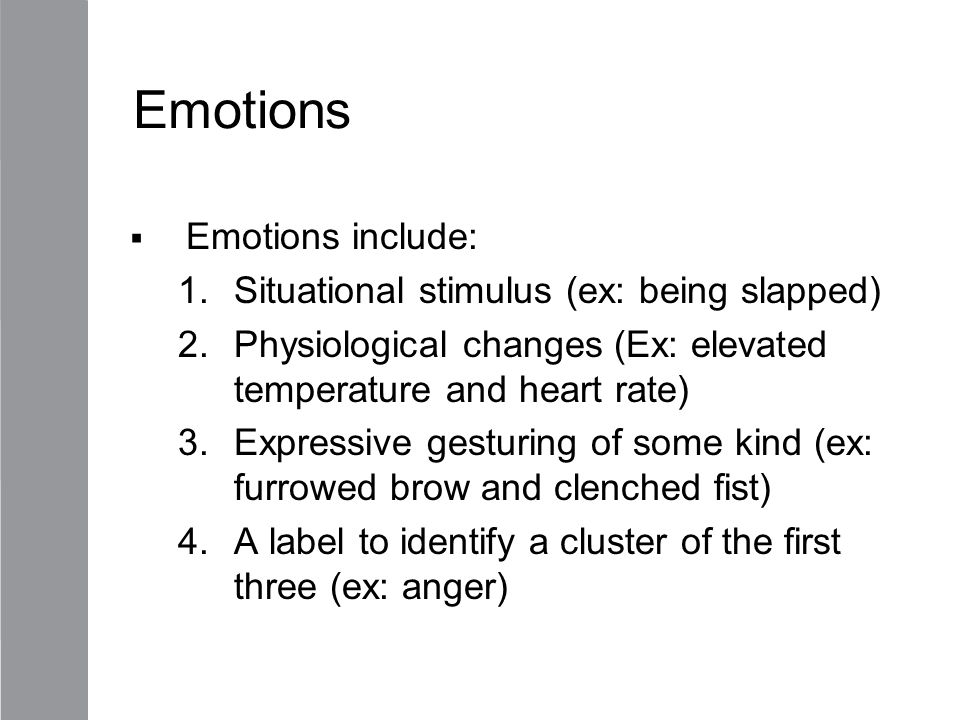 Emotions

▪ Emotions include:
1. Situational stimulus (ex: being slapped)
2. Physiological changes (Ex: elevated temperature and heart rate)
3. Expressive gesturing of some kind (ex: furrowed brow and clenched fist)
4. A label to identify a cluster of the first three (ex: anger)